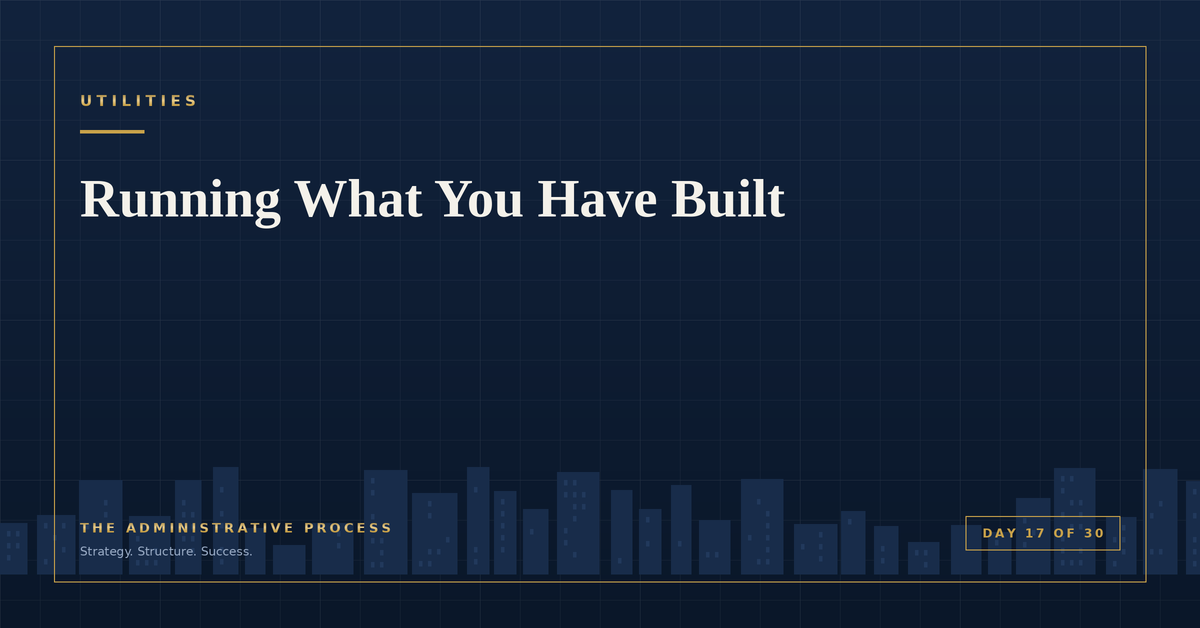 UTILITIES

Running What You Have Built

THE ADMINISTRATIVE PROCESS

Strategy. Structure. Success.

DAY 17 OF 30